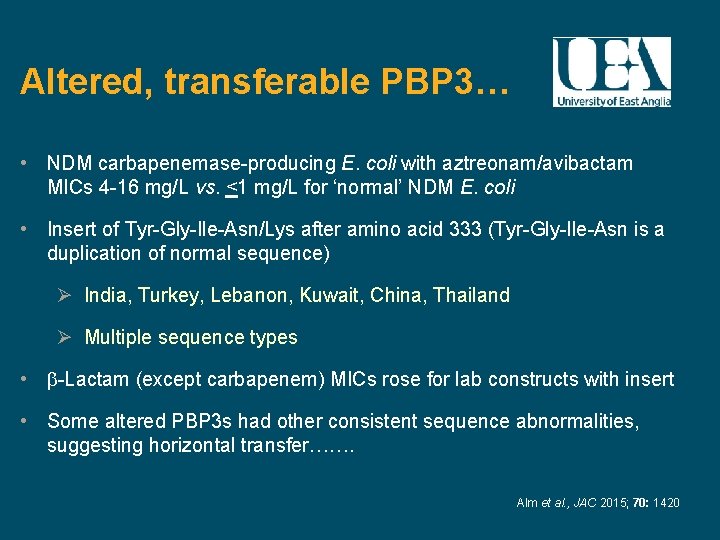 Altered, transferable PBP3…

UEA
University of East Anglia

• NDM carbapenemase-producing E. coli with aztreonam/avibactam MICs 4-16 mg/L vs. $\leq$1 mg/L for 'normal' NDM E. coli

• Insert of Tyr-Gly-Ile-Asn/Lys after amino acid 333 (Tyr-Gly-Ile-Asn is a duplication of normal sequence)

➢ India, Turkey, Lebanon, Kuwait, China, Thailand

➢ Multiple sequence types

• β-Lactam (except carbapenem) MICs rose for lab constructs with insert

• Some altered PBP3s had other consistent sequence abnormalities, suggesting horizontal transfer…….

Alm et al., JAC 2015; 70: 1420